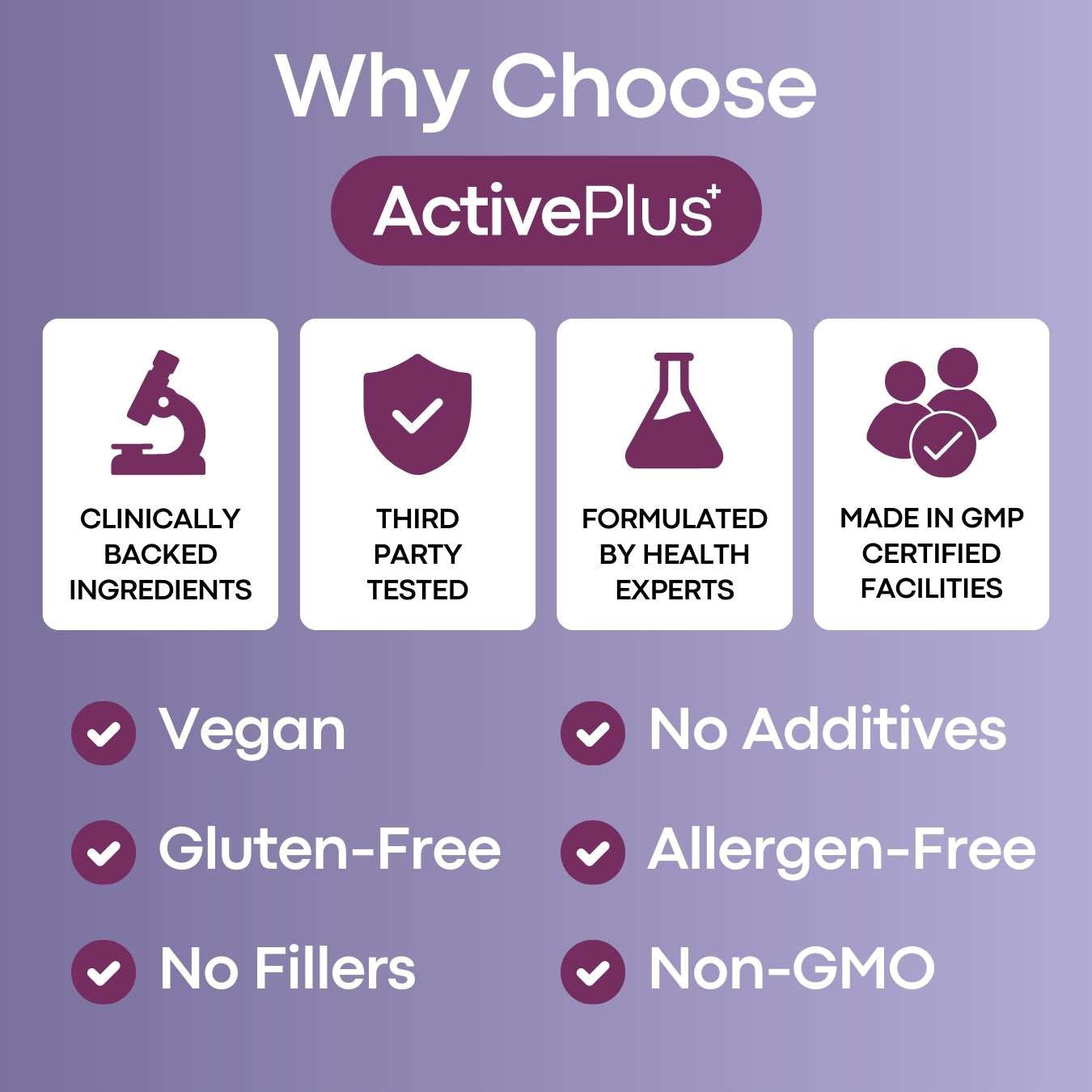 Why Choose

ActivePlus+

CLINICALLY BACKED INGREDIENTS

THIRD PARTY TESTED

FORMULATED BY HEALTH EXPERTS

MADE IN GMP CERTIFIED FACILITIES

Vegan

Gluten-Free

No Fillers

No Additives

Allergen-Free

Non-GMO